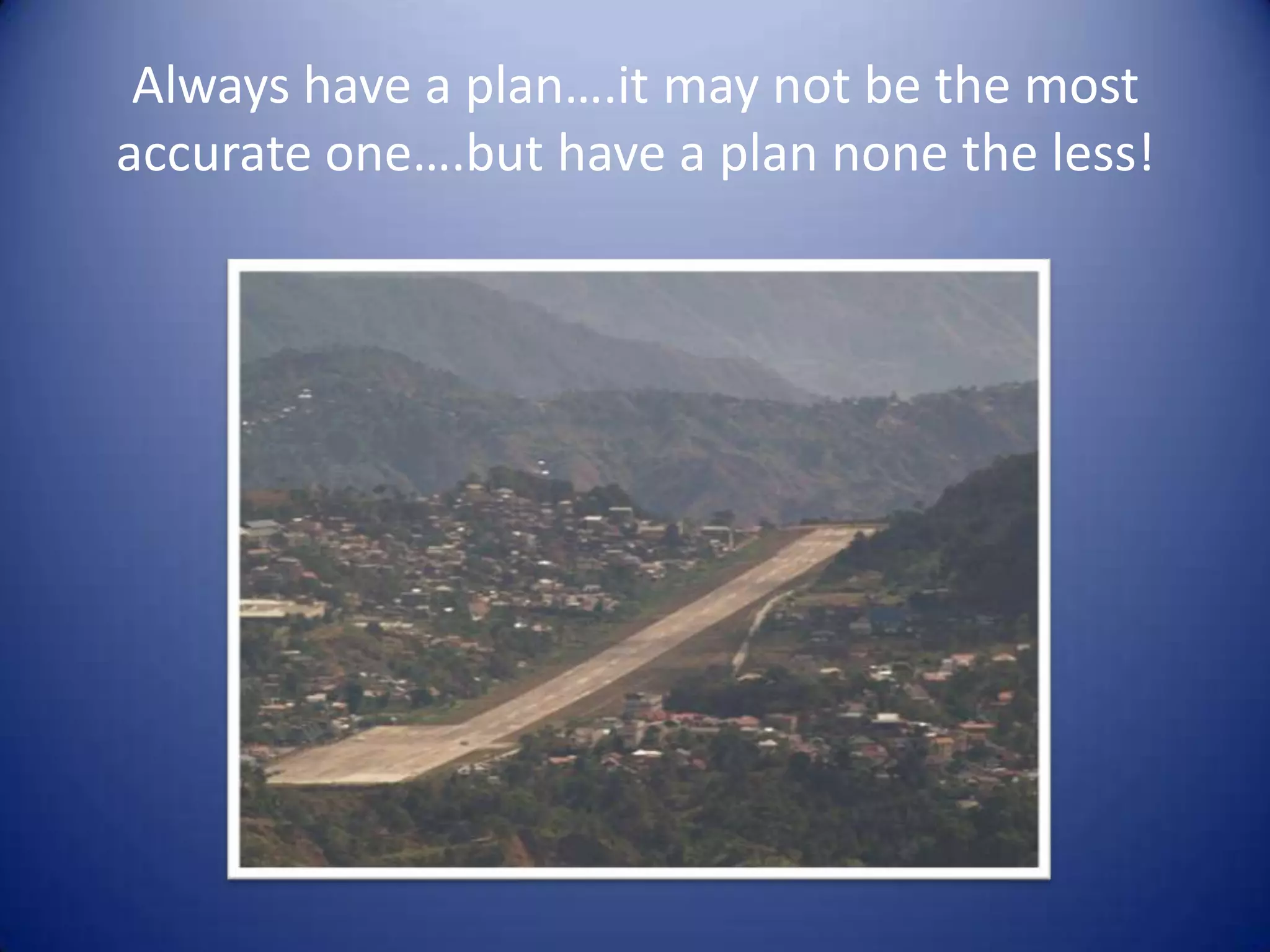 Always have a plan….it may not be the most accurate one….but have a plan none the less!